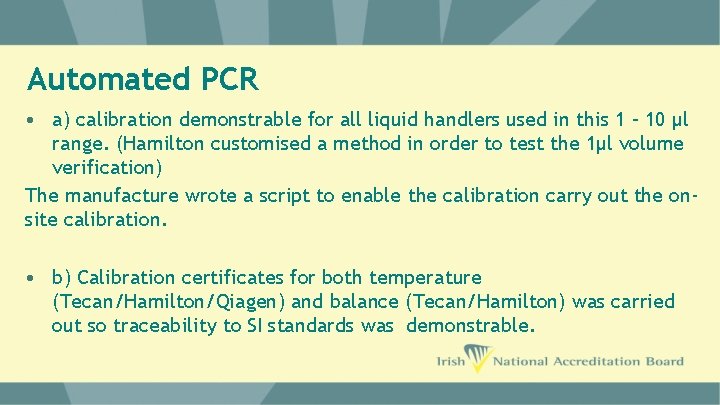 Automated PCR

• a) calibration demonstrable for all liquid handlers used in this 1 – 10 µl range. (Hamilton customised a method in order to test the 1µl volume verification)

The manufacture wrote a script to enable the calibration carry out the on-site calibration.

• b) Calibration certificates for both temperature (Tecan/Hamilton/Qiagen) and balance (Tecan/Hamilton) was carried out so traceability to SI standards was demonstrable.

Irish National Accreditation Board